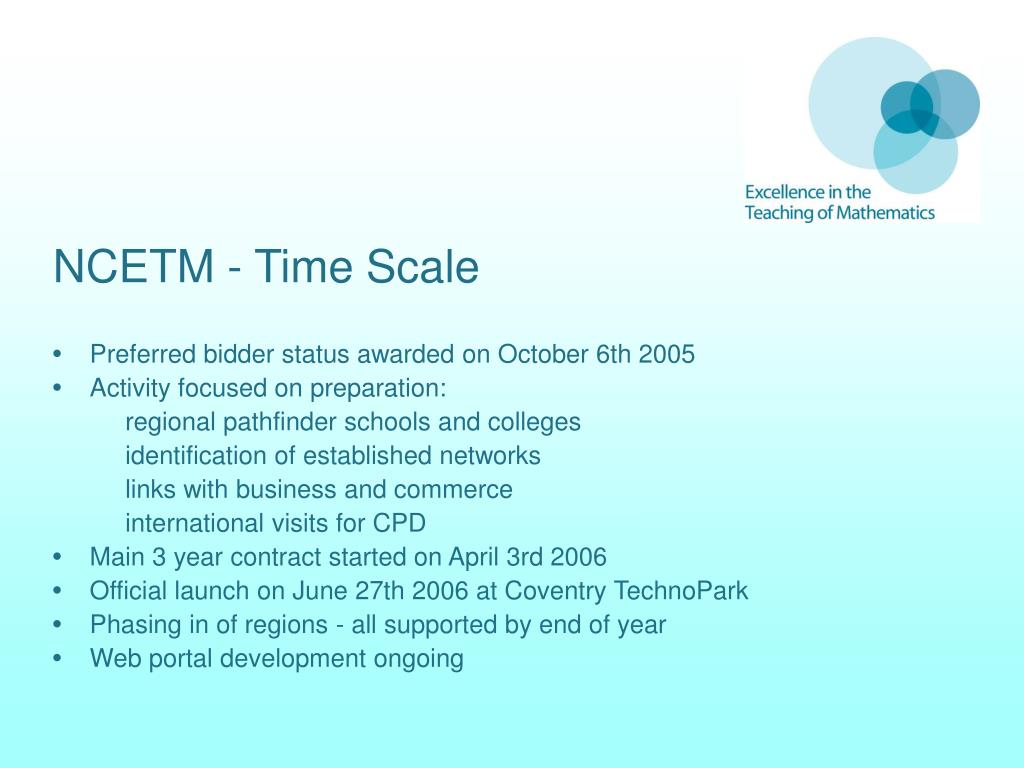 Excellence in the
Teaching of Mathematics

NCETM - Time Scale

• Preferred bidder status awarded on October 6th 2005
• Activity focused on preparation:
regional pathfinder schools and colleges
identification of established networks
links with business and commerce
international visits for CPD
• Main 3 year contract started on April 3rd 2006
• Official launch on June 27th 2006 at Coventry TechnoPark
• Phasing in of regions - all supported by end of year
• Web portal development ongoing